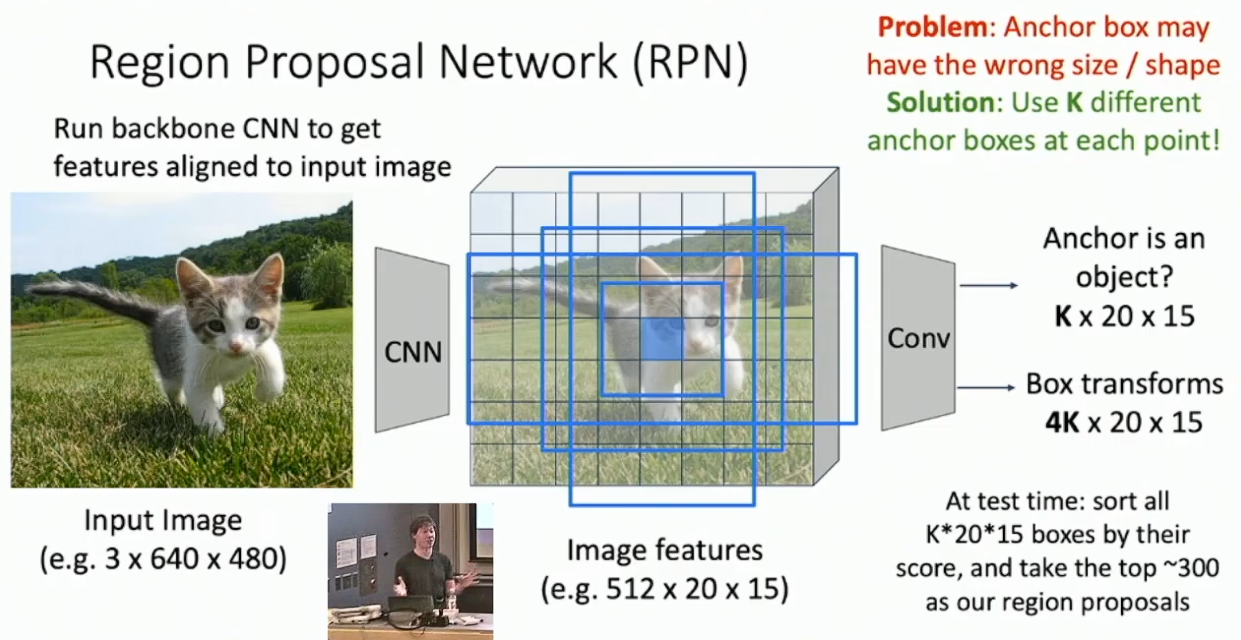 Region Proposal Network (RPN)

Problem: Anchor box may have the wrong size / shape
Solution: Use K different anchor boxes at each point!

Run backbone CNN to get features aligned to input image

CNN

Conv

Anchor is an object?
K x 20 x 15

Box transforms
4K x 20 x 15

Input Image
(e.g. 3 x 640 x 480)

Image features
(e.g. 512 x 20 x 15)

At test time: sort all K*20*15 boxes by their score, and take the top ~300 as our region proposals